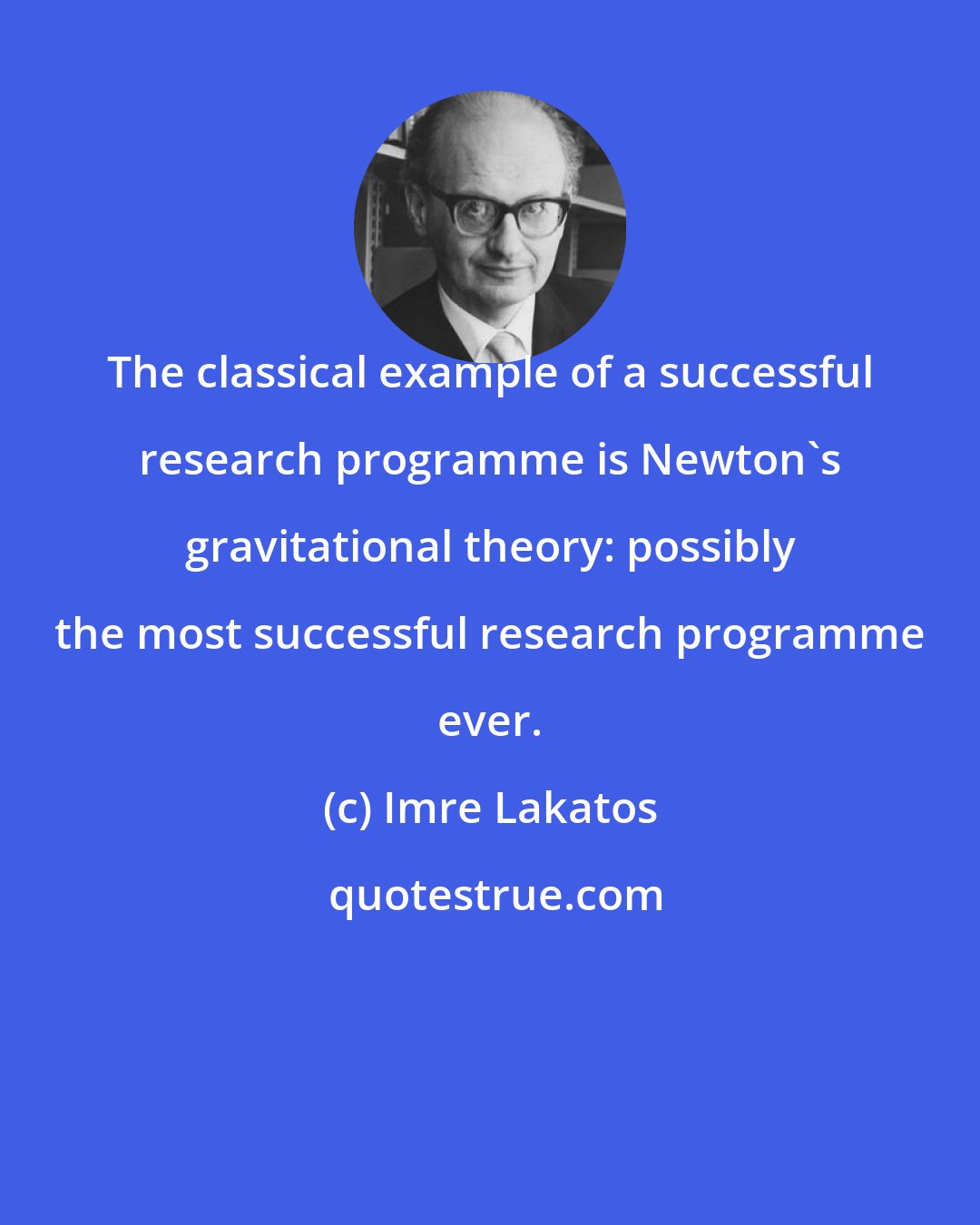 The classical example of a successful research programme is Newton`s gravitational theory: possibly the most successful research programme ever.

(c) Imre Lakatos

quotestrue.com